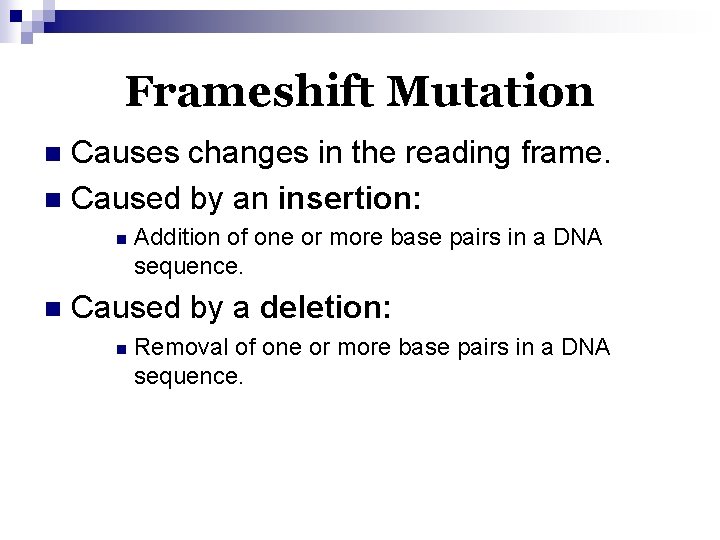 Frameshift Mutation

Causes changes in the reading frame.

Caused by an insertion:

Addition of one or more base pairs in a DNA sequence.

Caused by a deletion:

Removal of one or more base pairs in a DNA sequence.